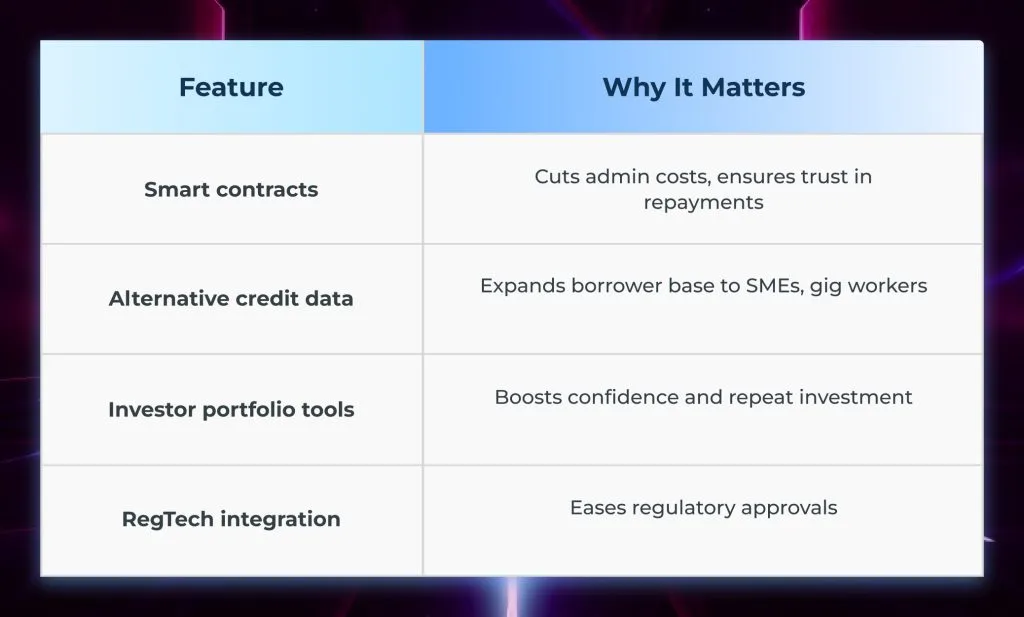 | Feature | Why It Matters |
|---|---|
| Smart contracts | Cuts admin costs, ensures trust in repayments |
| Alternative credit data | Expands borrower base to SMEs, gig workers |
| Investor portfolio tools | Boosts confidence and repeat investment |
| RegTech integration | Eases regulatory approvals |